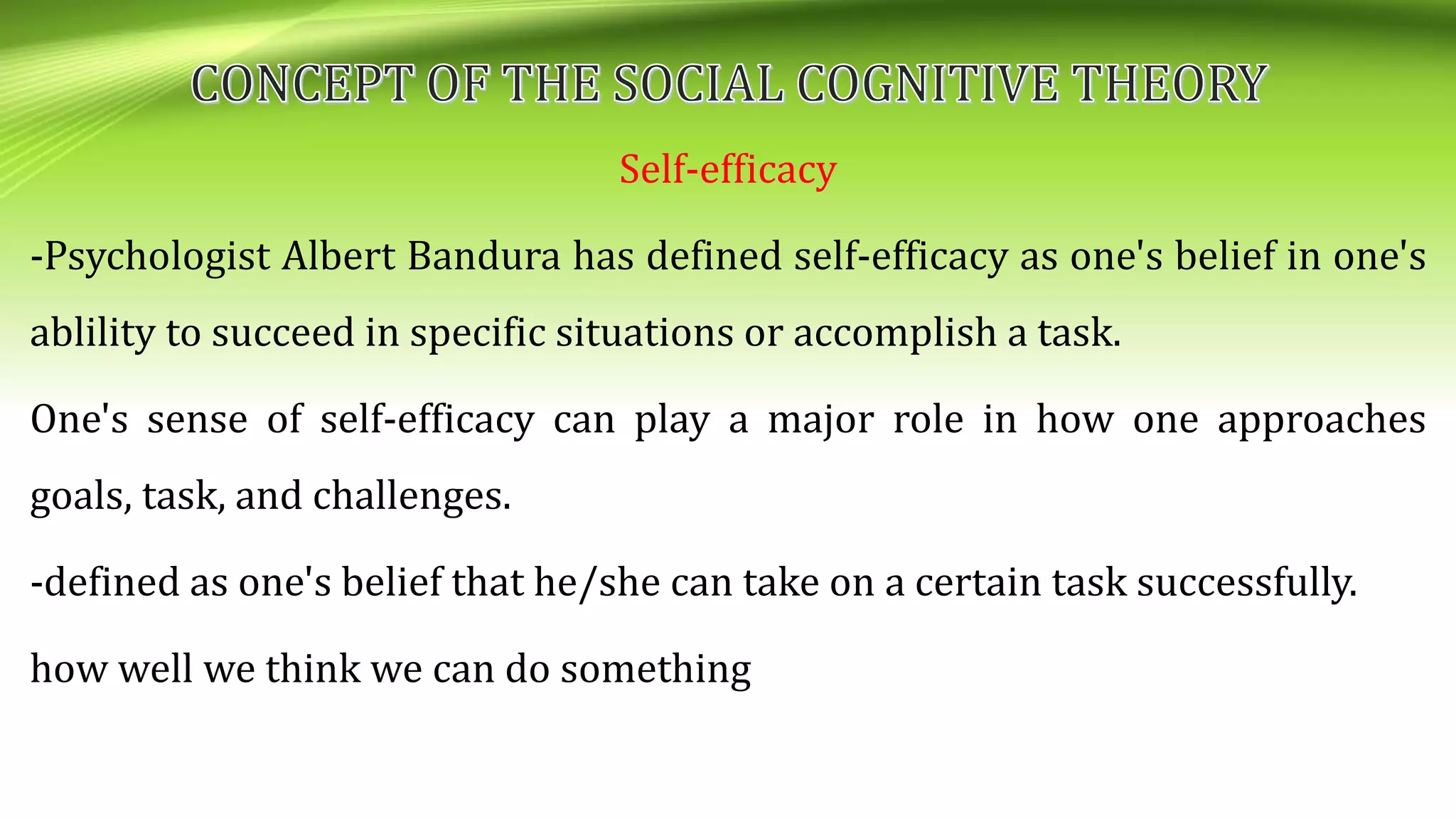 CONCEPT OF THE SOCIAL COGNITIVE THEORY

Self-efficacy

-Psychologist Albert Bandura has defined self-efficacy as one's belief in one's ablility to succeed in specific situations or accomplish a task.

One's sense of self-efficacy can play a major role in how one approaches goals, task, and challenges.

-defined as one's belief that he/she can take on a certain task successfully.

how well we think we can do something